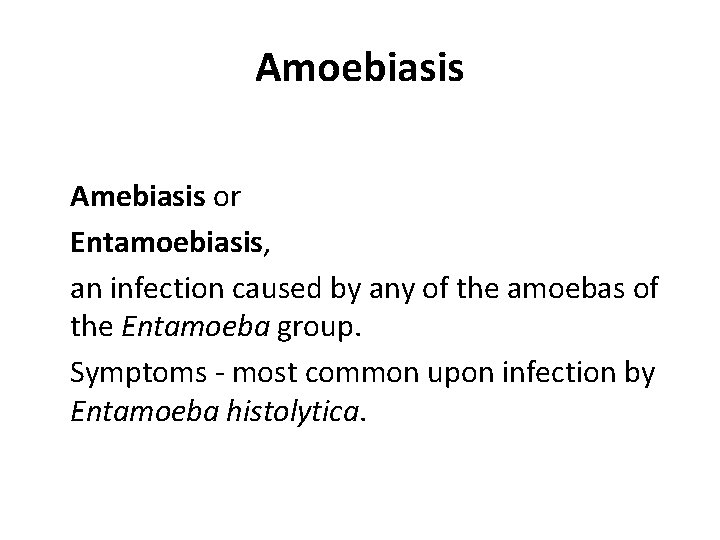 Amoebiasis

Amebiasis or

Entamoebiasis,

an infection caused by any of the amoebas of the Entamoeba group.

Symptoms - most common upon infection by Entamoeba histolytica.